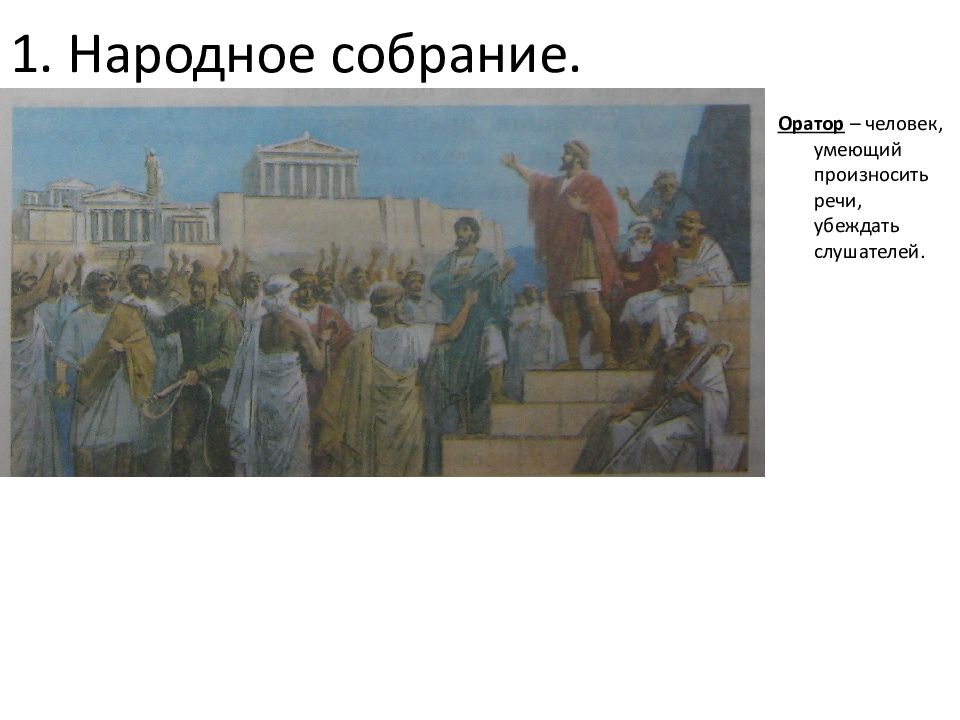 1. Народное собрание.

Оратор – человек, умеющий произносить речи, убеждать слушателей.